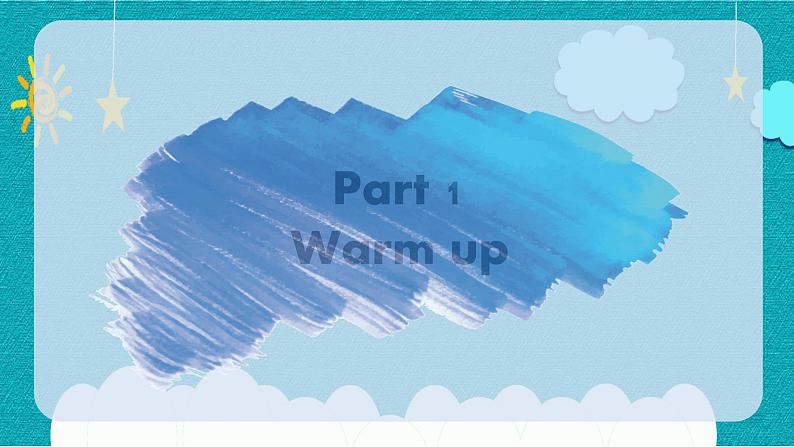 Part 1
Warm up